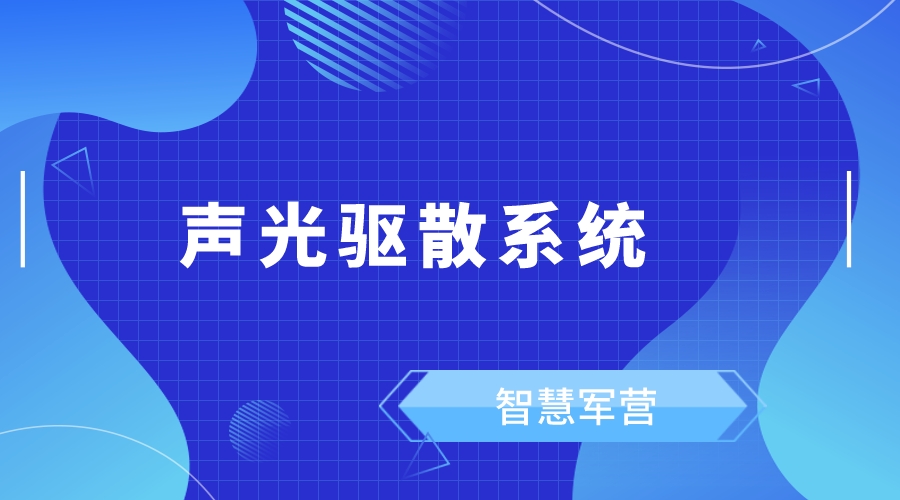 声光驱散系统

智慧军营